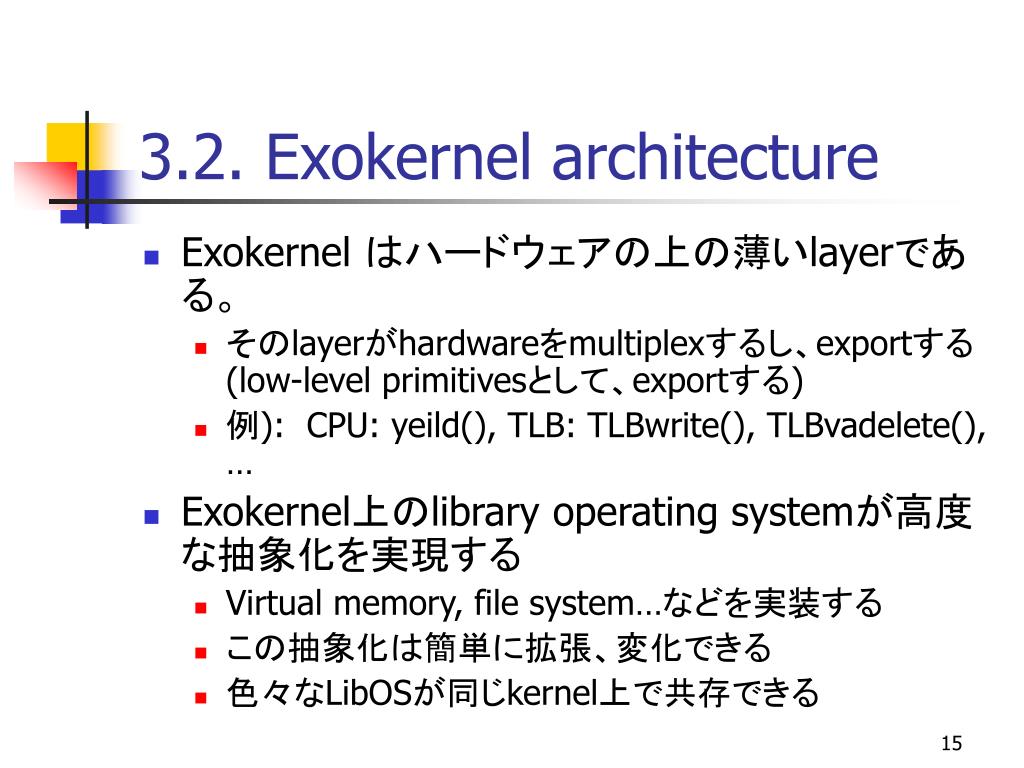 3.2. Exokernel architecture

Exokernel はハードウェアの上の薄いlayerである。

そのlayerがhardwareをmultiplexするし、exportする (low-level primitivesとして、exportする)

例): CPU: yeild(), TLB: TLBwrite(), TLBvadelete(), …

Exokernel上のlibrary operating systemが高度な抽象化を実現する

Virtual memory, file system…などを実装する

この抽象化は簡単に拡張、変化できる

色々なLibOSが同じkernel上で共存できる

15